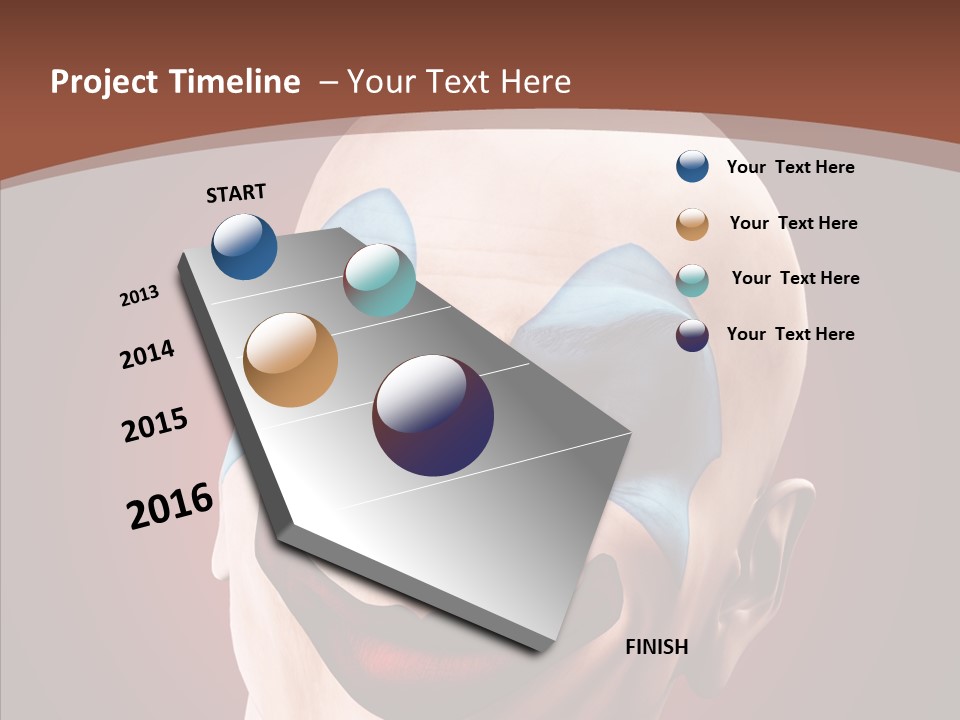 Project Timeline – Your Text Here

START

2013

2014

2015

2016

FINISH

Your Text Here

Your Text Here

Your Text Here

Your Text Here